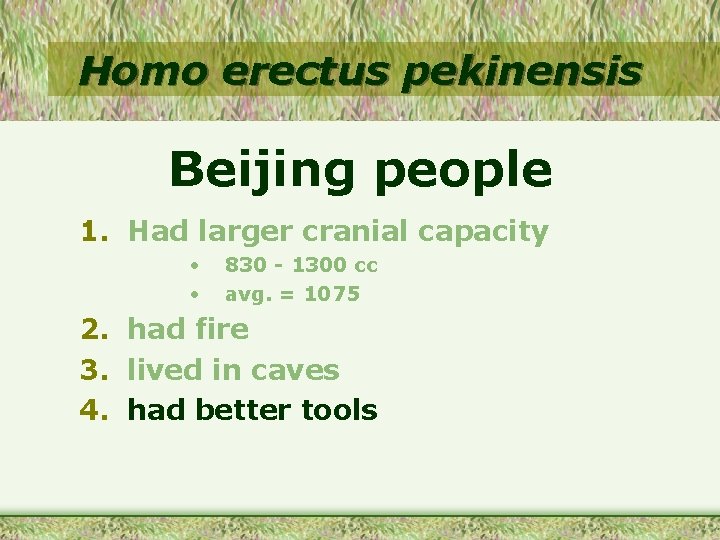 Homo erectus pekinensis

Beijing people

1. Had larger cranial capacity
 • 830 - 1300 cc
 • avg. = 1075
2. had fire
3. lived in caves
4. had better tools